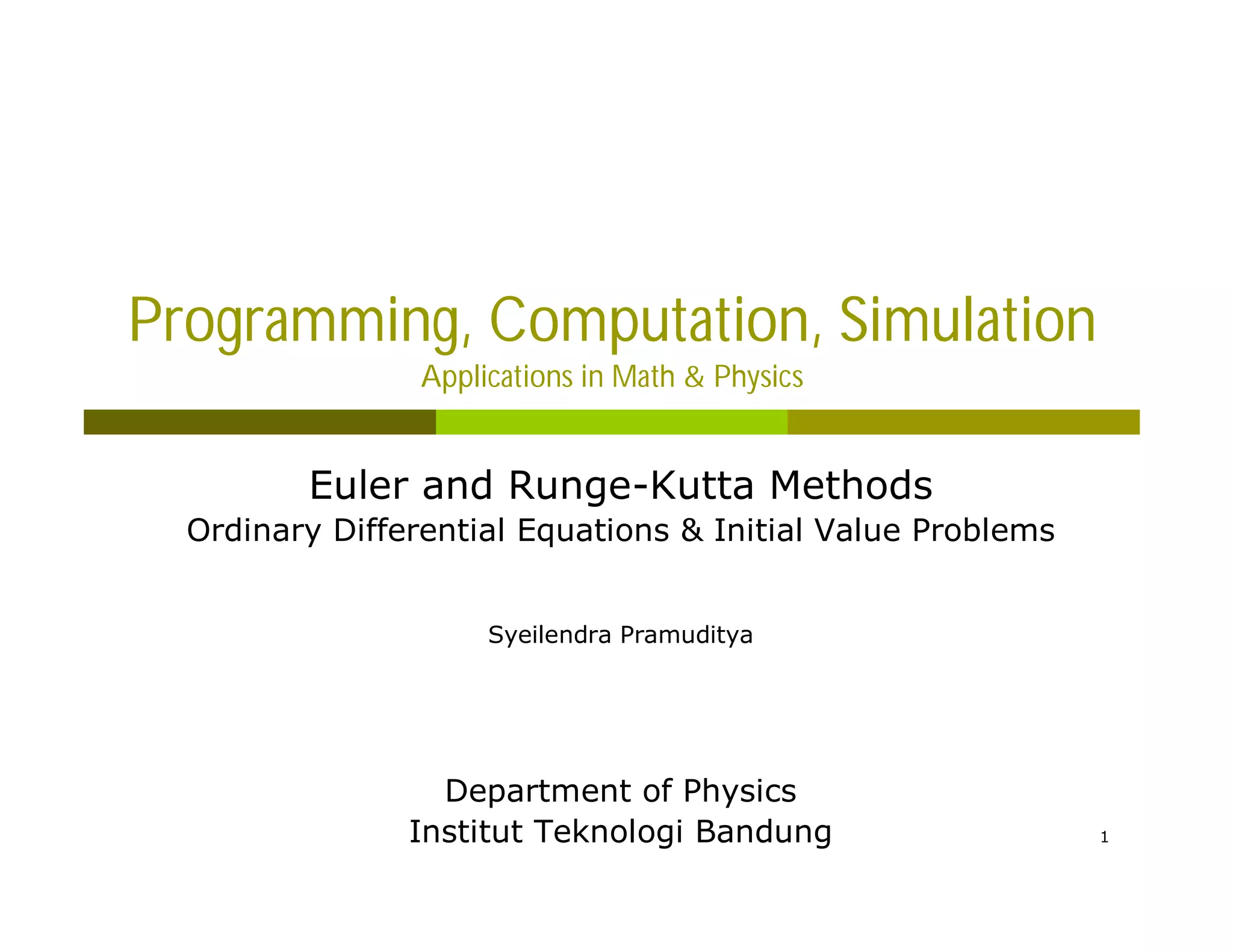 Programming, Computation, Simulation
Applications in Math & Physics

Euler and Runge-Kutta Methods
Ordinary Differential Equations & Initial Value Problems

Syeilendra Pramuditya

Department of Physics
Institut Teknologi Bandung

1